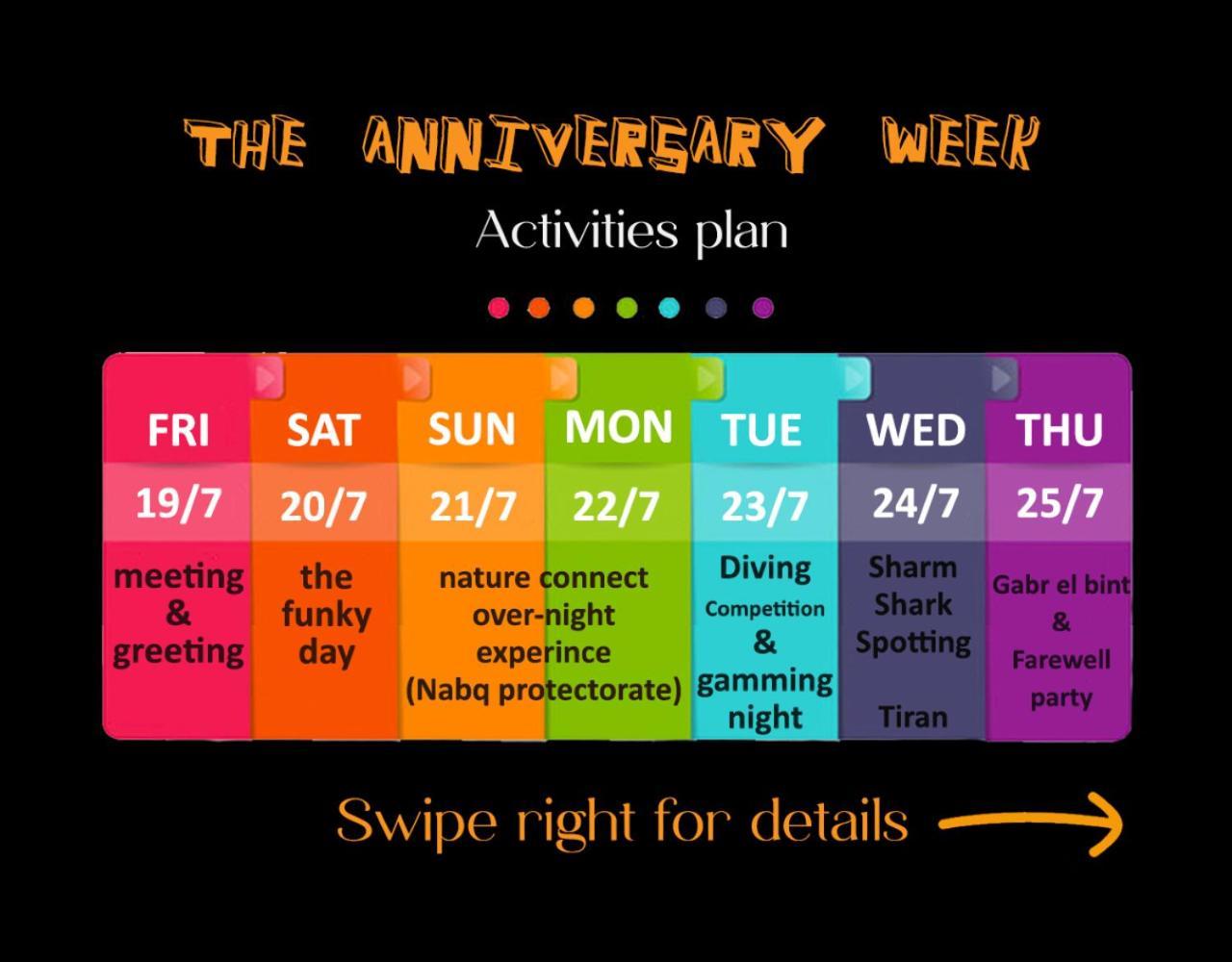 THE ANNIVERSARY WEEK

Activities plan

| FRI | SAT | SUN | MON | TUE | WED | THU |
|---|---|---|---|---|---|---|
| 19/7 | 20/7 | 21/7 | 22/7 | 23/7 | 24/7 | 25/7 |
| meeting & greeting | the funky day | nature connect over-night experince (Nabq protectorate) | | Diving Competition & gamming night | Sharm Shark Spotting Tiran | Gabr el bint & Farewell party |

Swipe right for details